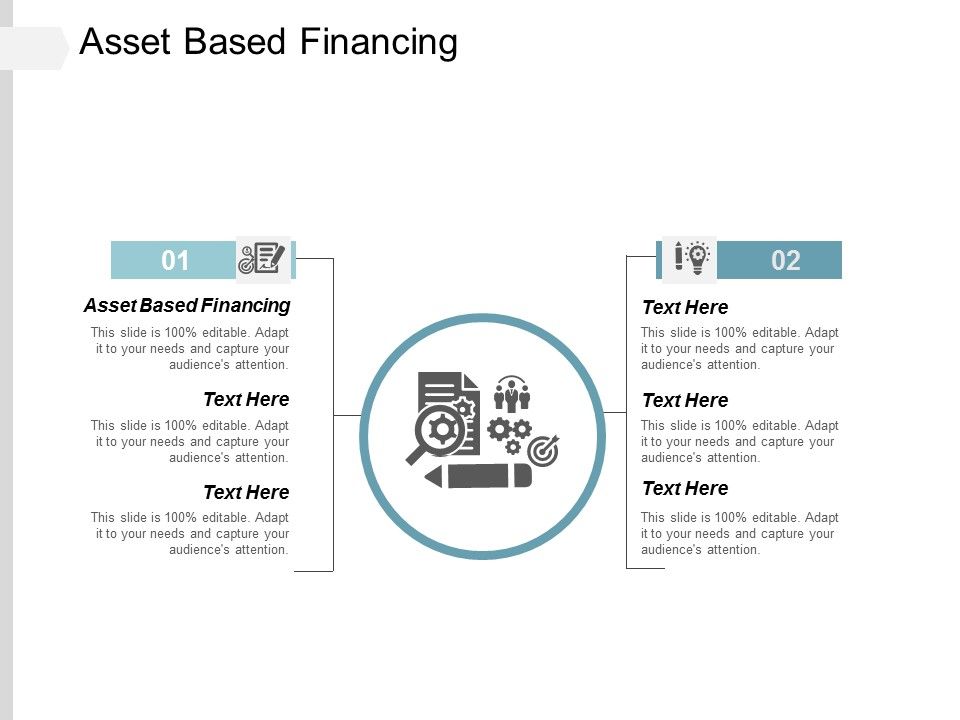 Asset Based Financing

01

Asset Based Financing

This slide is 100% editable. Adapt it to your needs and capture your audience's attention.

Text Here

This slide is 100% editable. Adapt it to your needs and capture your audience's attention.

Text Here

This slide is 100% editable. Adapt it to your needs and capture your audience's attention.

02

Text Here

This slide is 100% editable. Adapt it to your needs and capture your audience's attention.

Text Here

This slide is 100% editable. Adapt it to your needs and capture your audience's attention.

Text Here

This slide is 100% editable. Adapt it to your needs and capture your audience's attention.